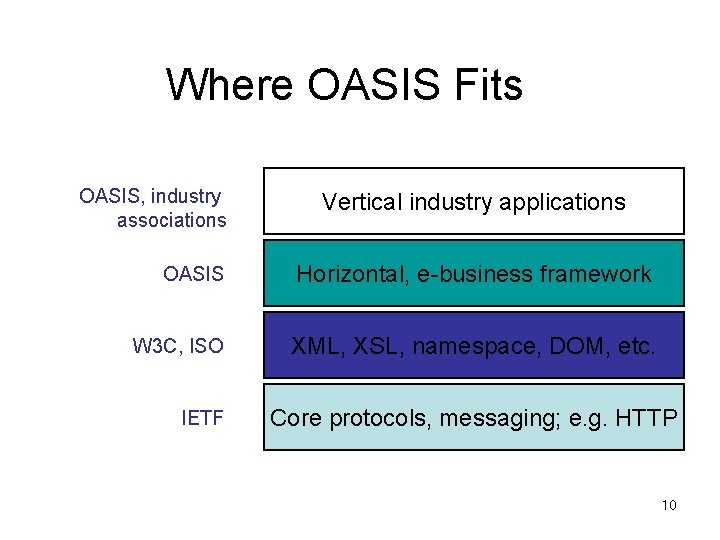 Where OASIS Fits

OASIS, industry associations
Vertical industry applications

OASIS
Horizontal, e-business framework

W3C, ISO
XML, XSL, namespace, DOM, etc.

IETF
Core protocols, messaging; e.g. HTTP

10